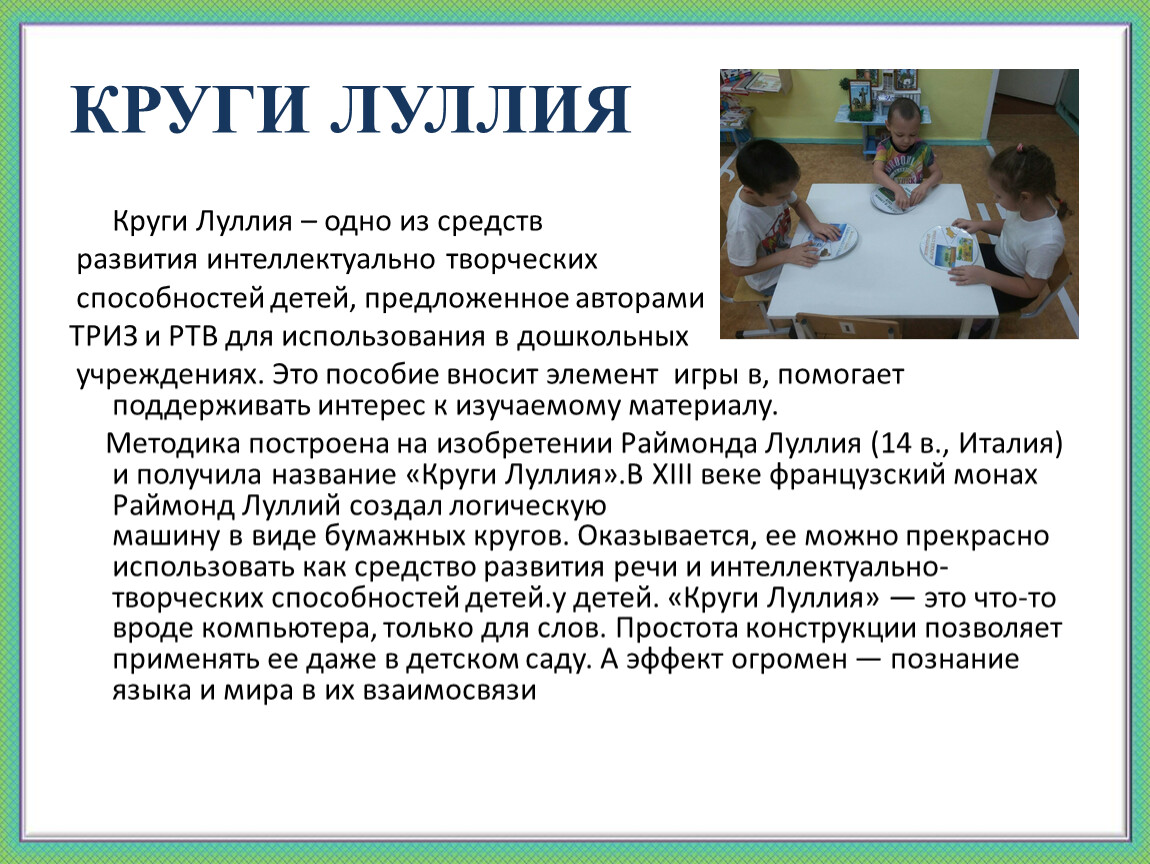 КРУГИ ЛУЛЛИЯ

Круги Луллия – одно из средств развития интеллектуально творческих способностей детей, предложенное авторами ТРИЗ и РТВ для использования в дошкольных учреждениях. Это пособие вносит элемент игры в, помогает поддерживать интерес к изучаемому материалу.

Методика построена на изобретении Раймонда Луллия (14 в., Италия) и получила название «Круги Луллия».В XIII веке французский монах Раймонд Луллий создал логическую машину в виде бумажных кругов. Оказывается, ее можно прекрасно использовать как средство развития речи и интеллектуально-творческих способностей детей.у детей. «Круги Луллия» — это что-то вроде компьютера, только для слов. Простота конструкции позволяет применять ее даже в детском саду. А эффект огромен — познание языка и мира в их взаимосвязи